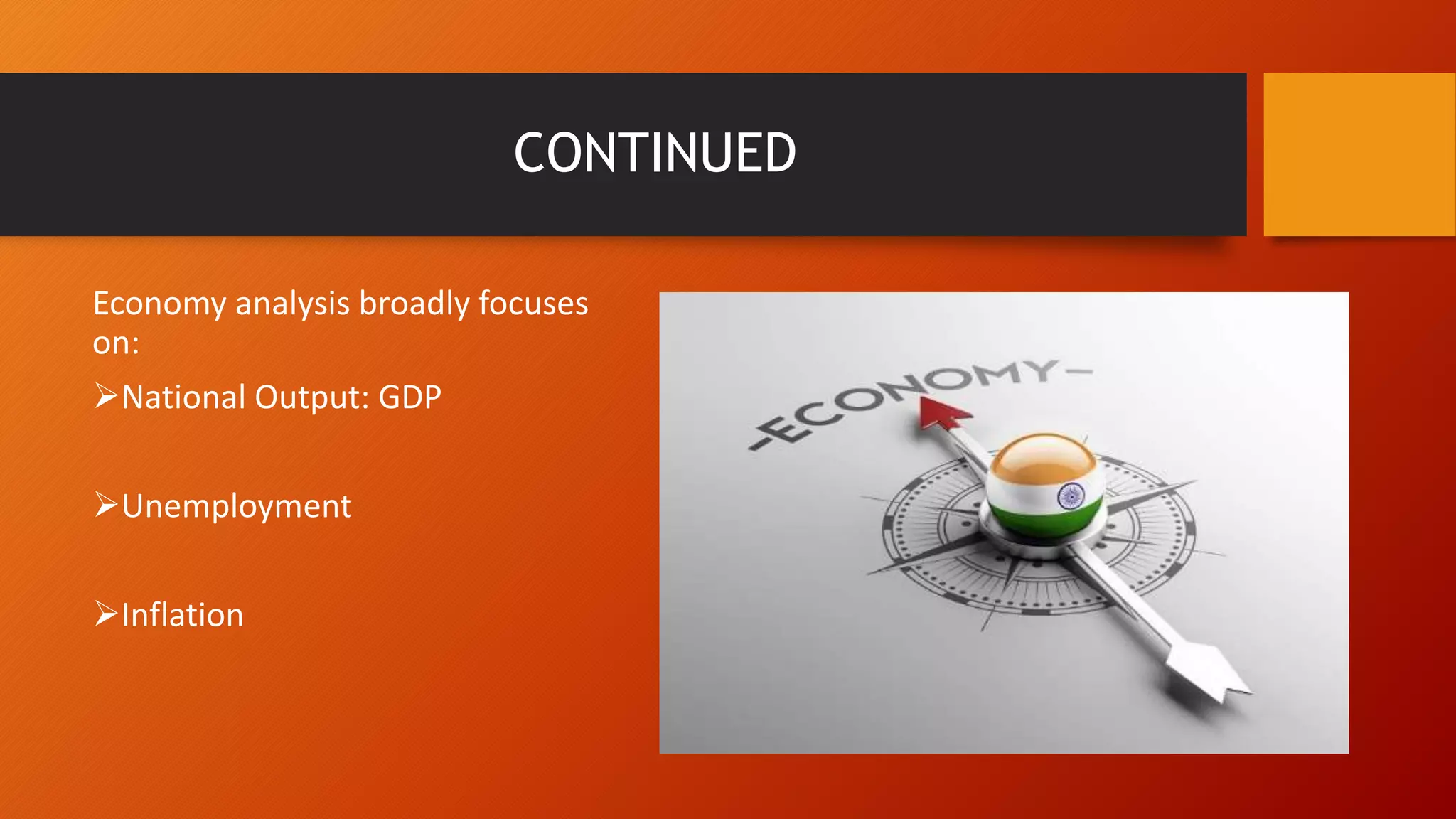 CONTINUED

Economy analysis broadly focuses on:

➢National Output: GDP

➢Unemployment

➢Inflation

-ECONOMY-